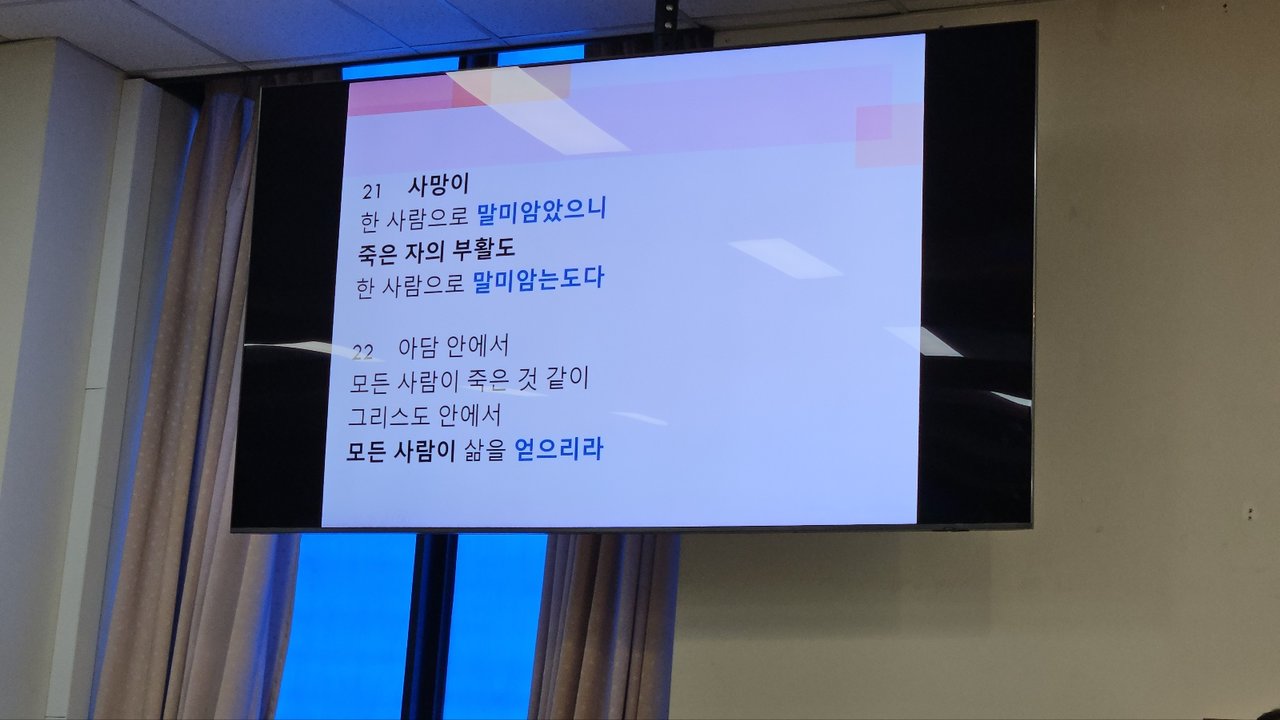 21 사망이
한 사람으로 말미암았으니
죽은 자의 부활도
한 사람으로 말미암는도다

22 아담 안에서
모든 사람이 죽은 것 같이
그리스도 안에서
모든 사람이 삶을 얻으리라